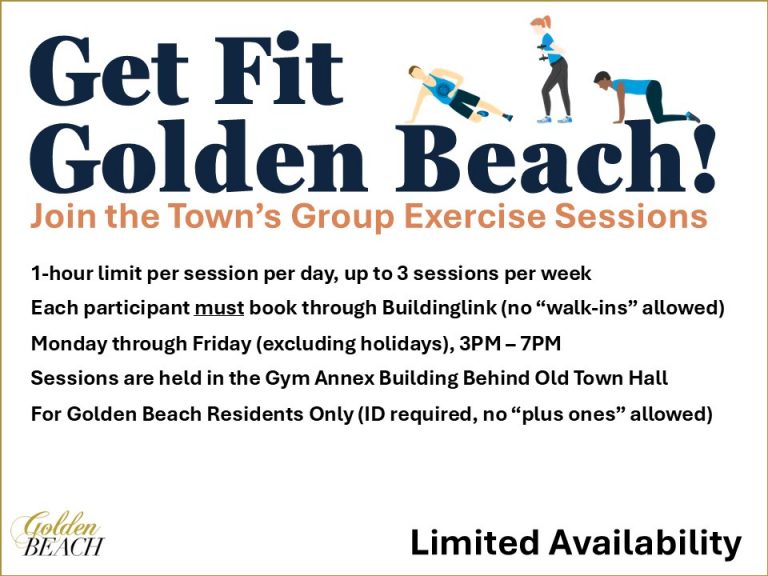 Get Fit
Golden Beach!
Join the Town's Group Exercise Sessions

1-hour limit per session per day, up to 3 sessions per week

Each participant must book through Buildinglink (no "walk-ins" allowed)

Monday through Friday (excluding holidays), 3PM – 7PM

Sessions are held in the Gym Annex Building Behind Old Town Hall

For Golden Beach Residents Only (ID required, no "plus ones" allowed)

Golden
BEACH

Limited Availability